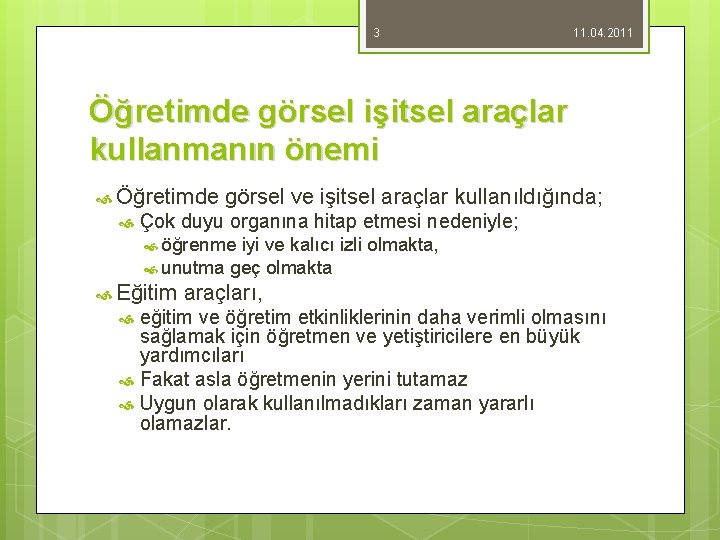 3

11.04.2011

Öğretimde görsel işitsel araçlar kullanmanın önemi

Öğretimde görsel ve işitsel araçlar kullanıldığında;

Çok duyu organına hitap etmesi nedeniyle;

öğrenme iyi ve kalıcı izli olmakta,

unutma geç olmakta

Eğitim araçları,

eğitim ve öğretim etkinliklerinin daha verimli olmasını sağlamak için öğretmen ve yetiştiricilere en büyük yardımcıları

Fakat asla öğretmenin yerini tutamaz

Uygun olarak kullanılmadıkları zaman yararlı olamazlar.